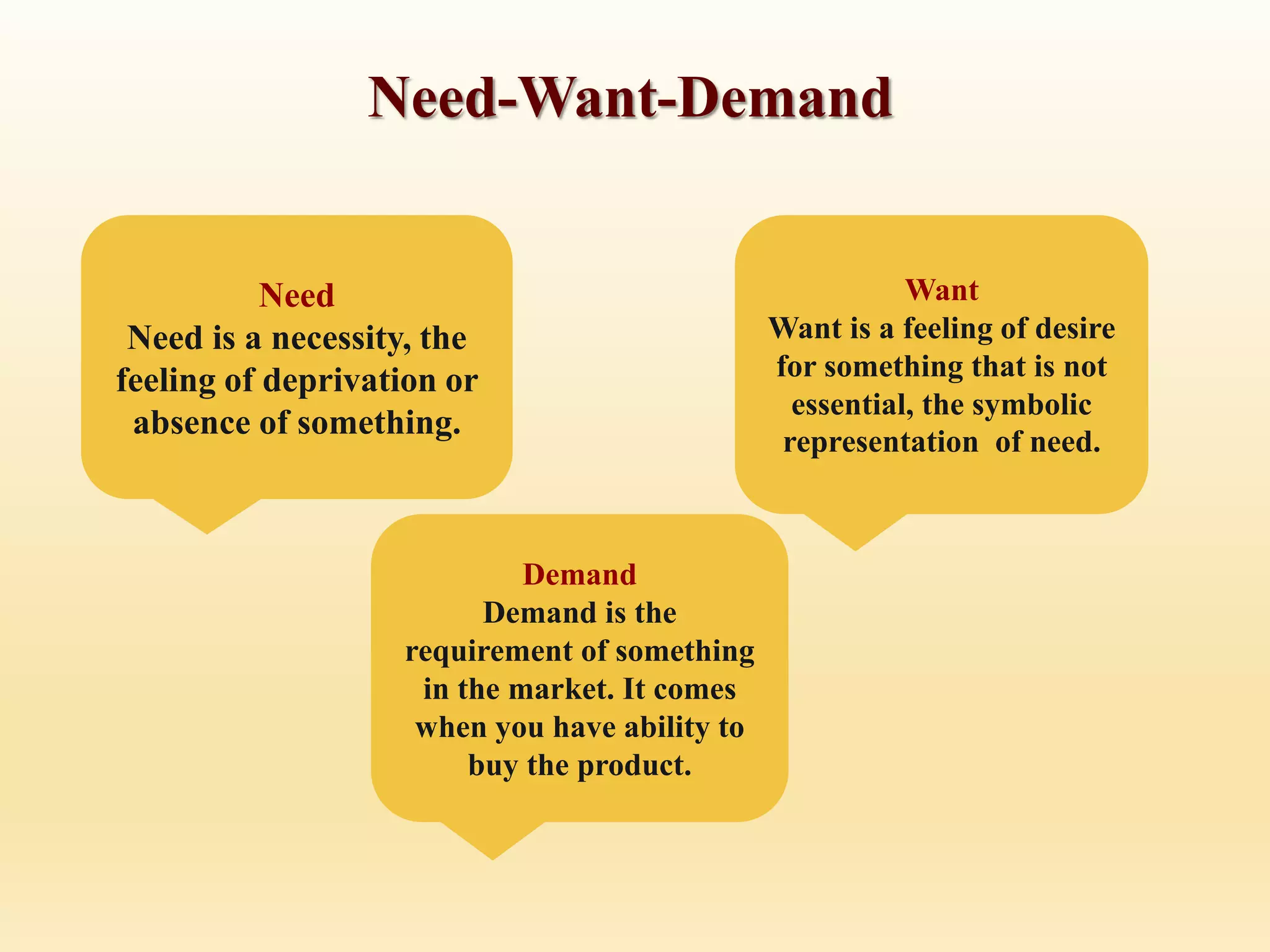 Need-Want-Demand

Need
Need is a necessity, the feeling of deprivation or absence of something.

Want
Want is a feeling of desire for something that is not essential, the symbolic representation of need.

Demand
Demand is the requirement of something in the market. It comes when you have ability to buy the product.